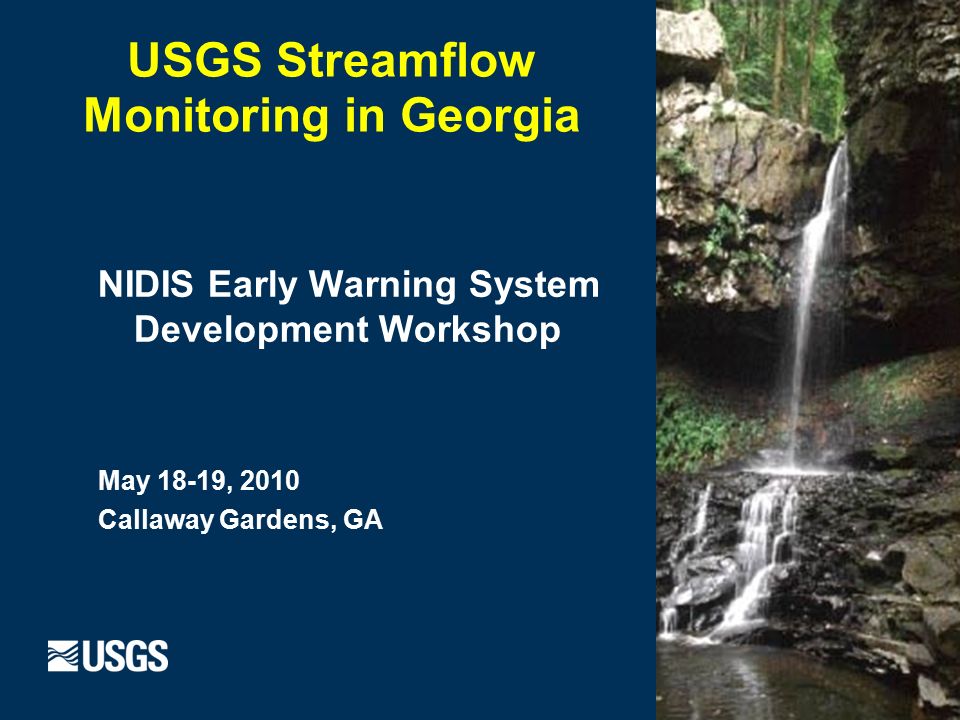 USGS Streamflow Monitoring in Georgia

NIDIS Early Warning System Development Workshop

May 18-19, 2010
Callaway Gardens, GA

USGS